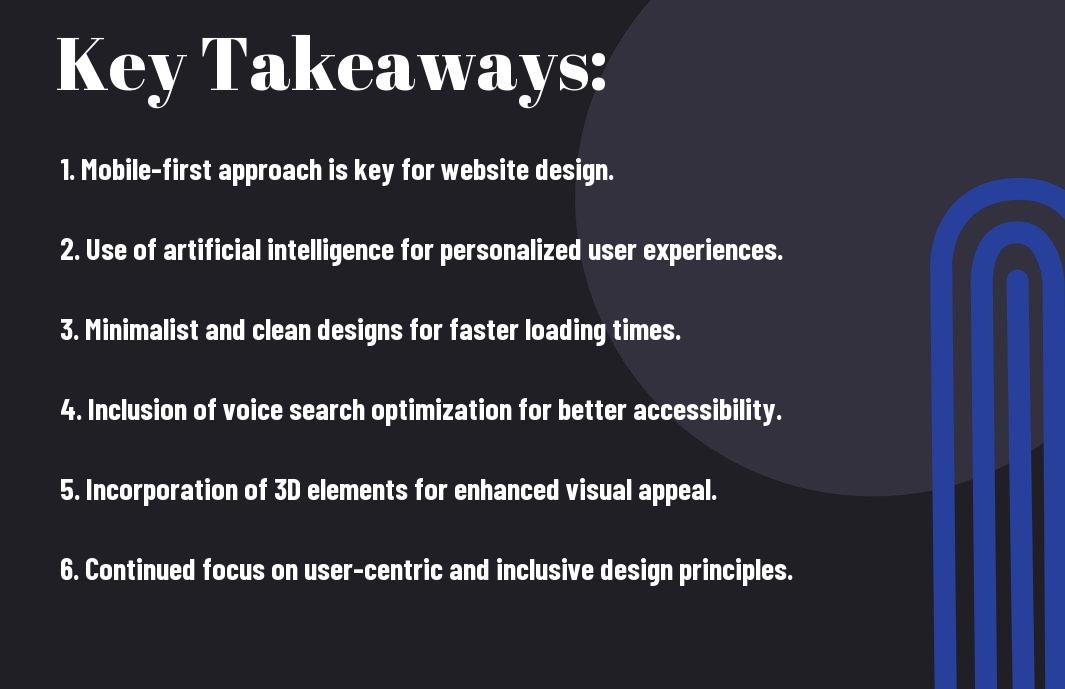 Key Takeaways:

1. Mobile-first approach is key for website design.

2. Use of artificial intelligence for personalized user experiences.

3. Minimalist and clean designs for faster loading times.

4. Inclusion of voice search optimization for better accessibility.

5. Incorporation of 3D elements for enhanced visual appeal.

6. Continued focus on user-centric and inclusive design principles.